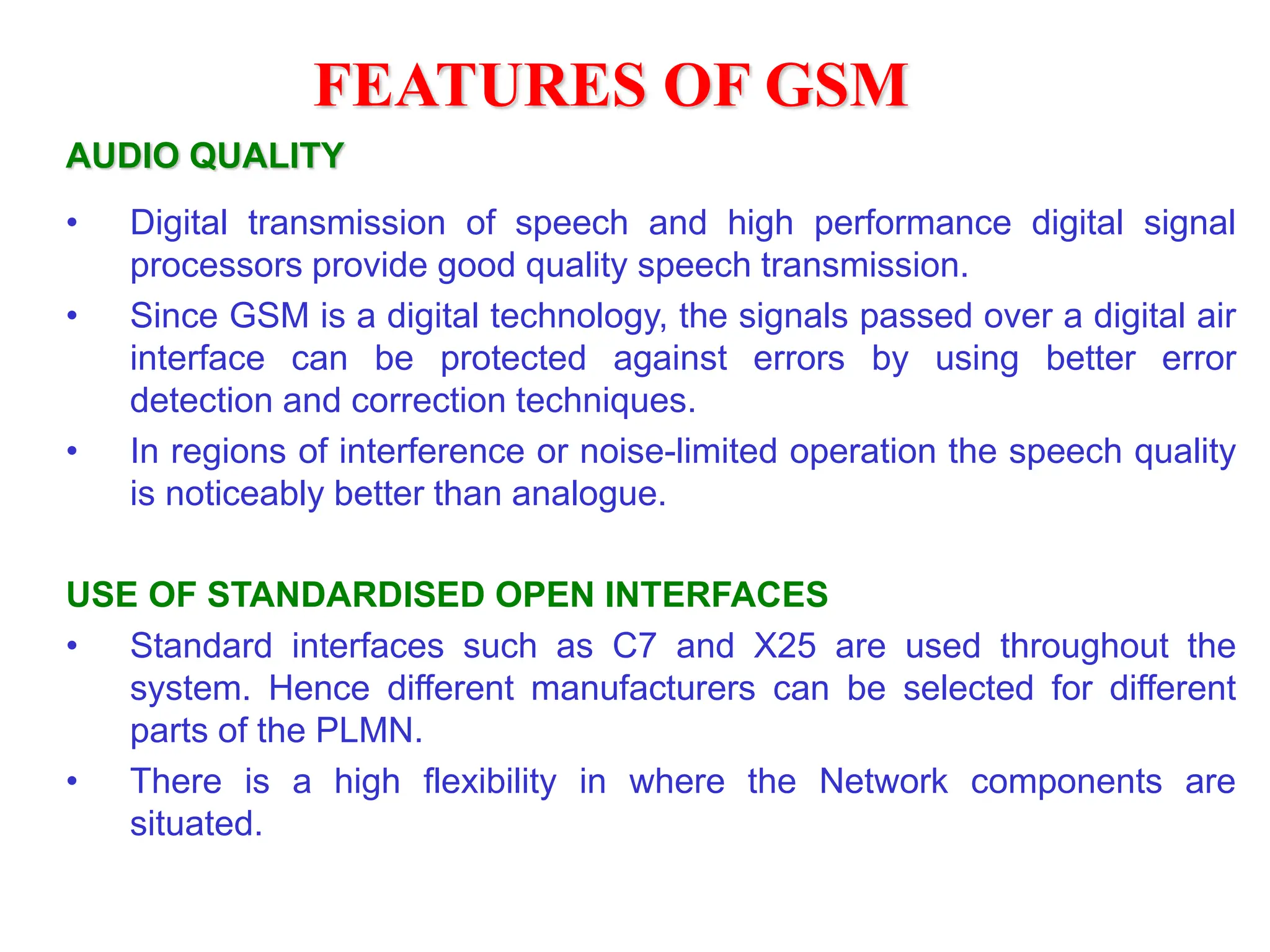 FEATURES OF GSM

AUDIO QUALITY

• Digital transmission of speech and high performance digital signal processors provide good quality speech transmission.

• Since GSM is a digital technology, the signals passed over a digital air interface can be protected against errors by using better error detection and correction techniques.

• In regions of interference or noise-limited operation the speech quality is noticeably better than analogue.

USE OF STANDARDISED OPEN INTERFACES

• Standard interfaces such as C7 and X25 are used throughout the system. Hence different manufacturers can be selected for different parts of the PLMN.

• There is a high flexibility in where the Network components are situated.